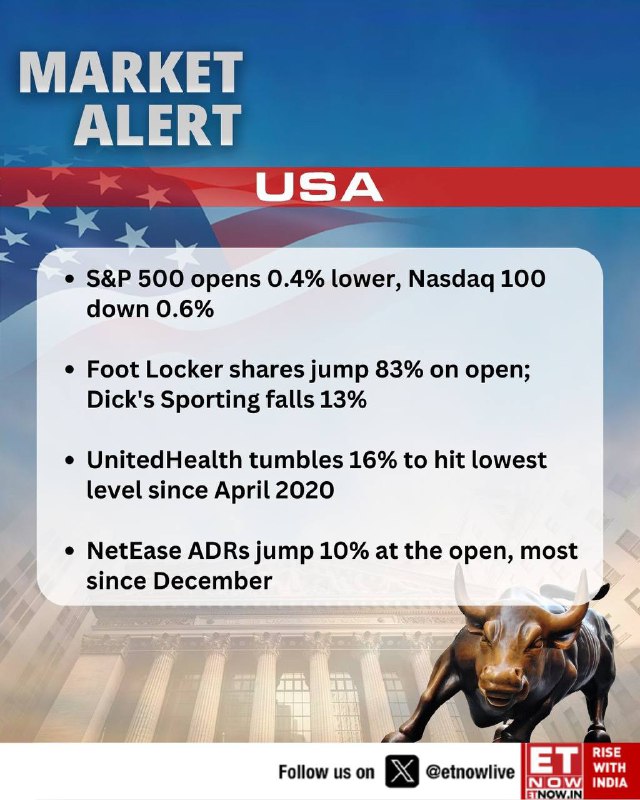 MARKET ALERT

USA

• S&P 500 opens 0.4% lower, Nasdaq 100 down 0.6%

• Foot Locker shares jump 83% on open; Dick's Sporting falls 13%

• UnitedHealth tumbles 16% to hit lowest level since April 2020

• NetEase ADRs jump 10% at the open, most since December

Follow us on @etnowlive

ET NOW ETNOW.IN

RISE WITH INDIA